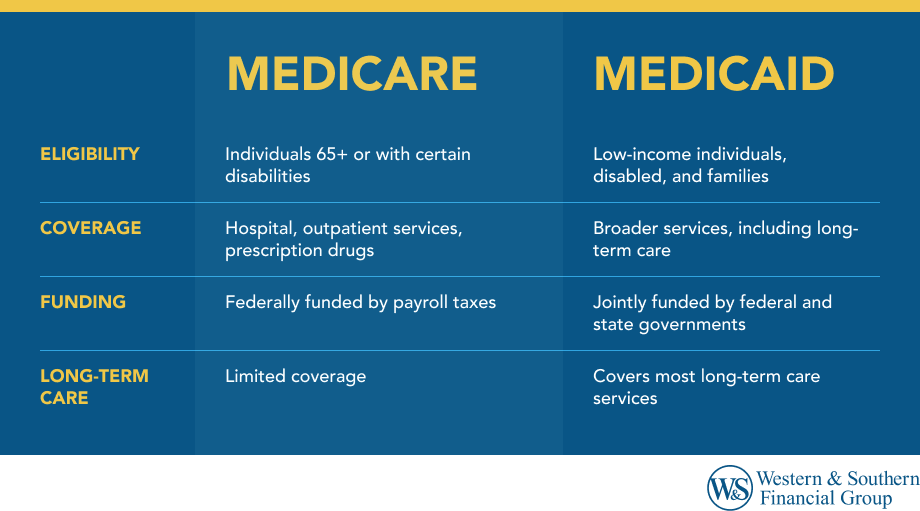 |  | MEDICARE | MEDICAID |
|---|---|---|
| ELIGIBILITY | Individuals 65+ or with certain disabilities | Low-income individuals, disabled, and families |
| COVERAGE | Hospital, outpatient services, prescription drugs | Broader services, including long-term care |
| FUNDING | Federally funded by payroll taxes | Jointly funded by federal and state governments |
| LONG-TERM CARE | Limited coverage | Covers most long-term care services |

W&S Western & Southern Financial Group